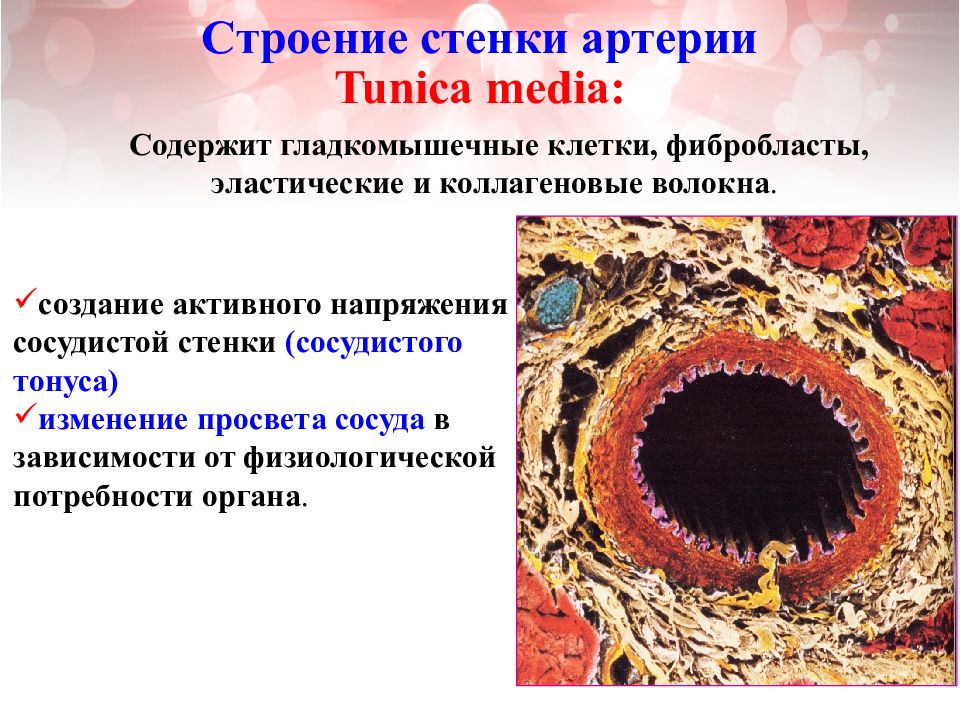 Строение стенки артерии
Tunica media:

Содержит гладкомышечные клетки, фибробласты, эластические и коллагеновые волокна.

✓создание активного напряжения сосудистой стенки (сосудистого тонуса)
✓изменение просвета сосуда в зависимости от физиологической потребности органа.